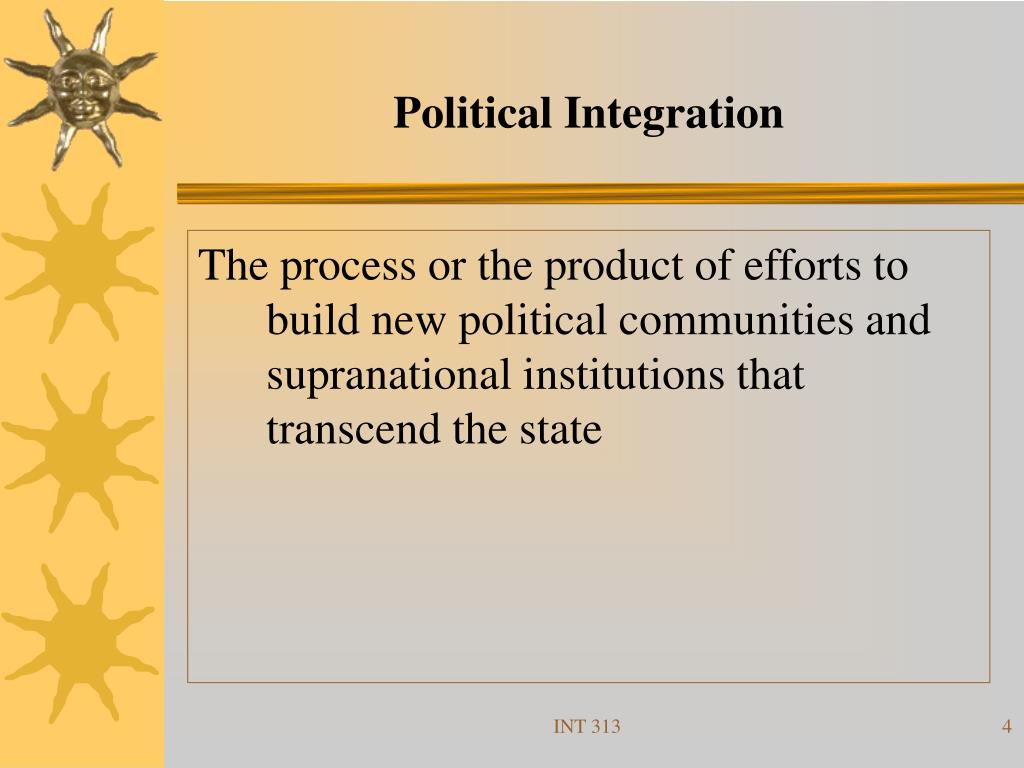 Political Integration

The process or the product of efforts to build new political communities and supranational institutions that transcend the state

INT 313

4